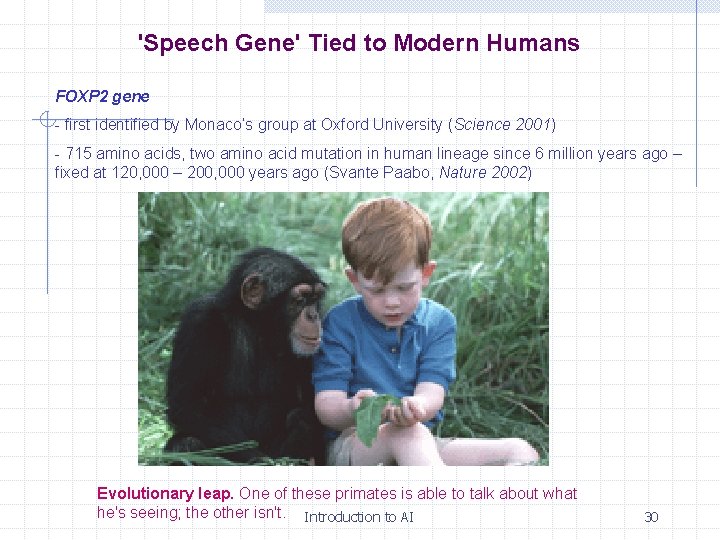 'Speech Gene' Tied to Modern Humans

FOXP2 gene

- first identified by Monaco's group at Oxford University (Science 2001)

- 715 amino acids, two amino acid mutation in human lineage since 6 million years ago – fixed at 120,000 – 200,000 years ago (Svante Paabo, Nature 2002)

Evolutionary leap. One of these primates is able to talk about what he's seeing; the other isn't.

Introduction to AI

30